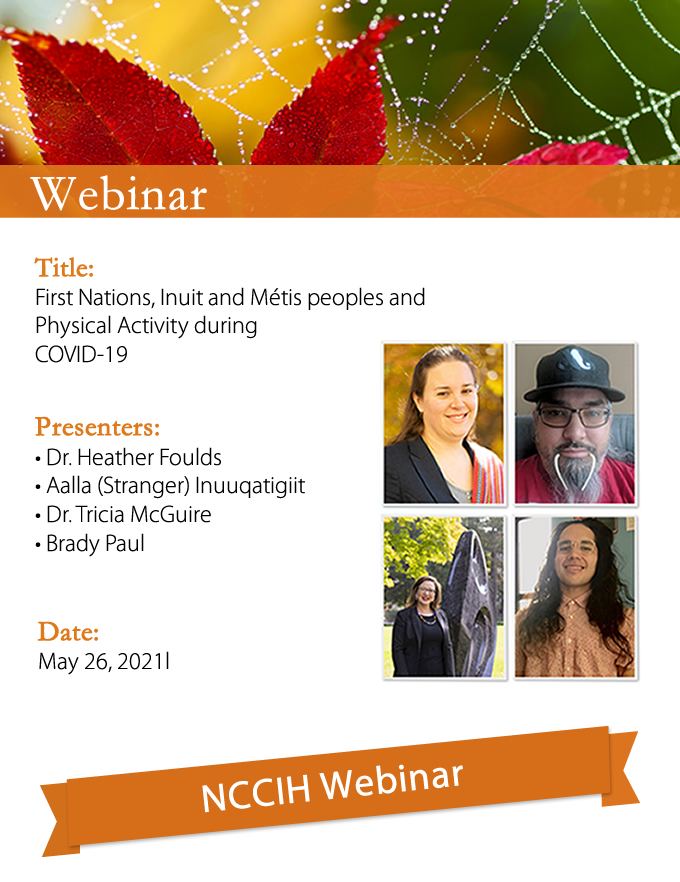 Webinar

Title:
First Nations, Inuit and Métis peoples and Physical Activity during COVID-19

Presenters:
• Dr. Heather Foulds
• Aalla (Stranger) Inuuqatigiit
• Dr. Tricia McGuire
• Brady Paul

Date:
May 26, 2021l

NCCIH Webinar